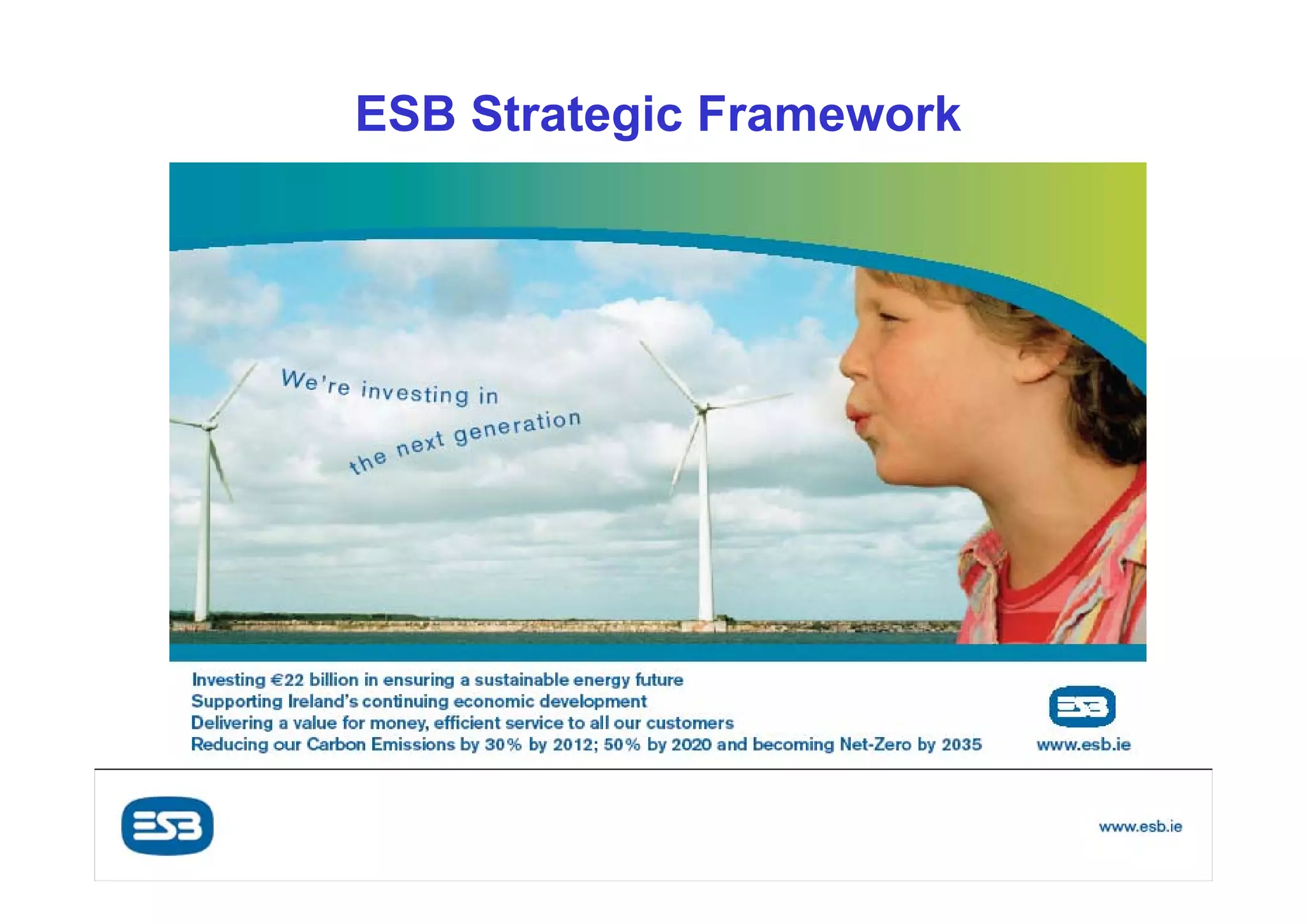 ESB Strategic Framework

We're investing in the next generation

Investing €22 billion in ensuring a sustainable energy future
Supporting Ireland's continuing economic development
Delivering a value for money, efficient service to all our customers
Reducing our Carbon Emissions by 30% by 2012; 50% by 2020 and becoming Net-Zero by 2035

ESB
www.esb.ie

ESB

www.esb.ie